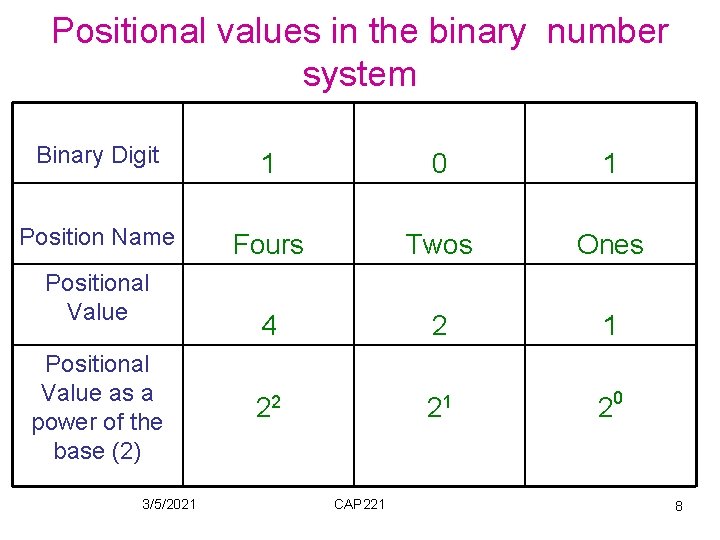 Positional values in the binary number system

| Binary Digit | 1 | 0 | 1 |
|---|---|---|---|
| Position Name | Fours | Twos | Ones |
| Positional Value | 4 | 2 | 1 |
| Positional Value as a power of the base (2) | $2^2$ | $2^1$ | $2^0$ |

3/5/2021 CAP221 8